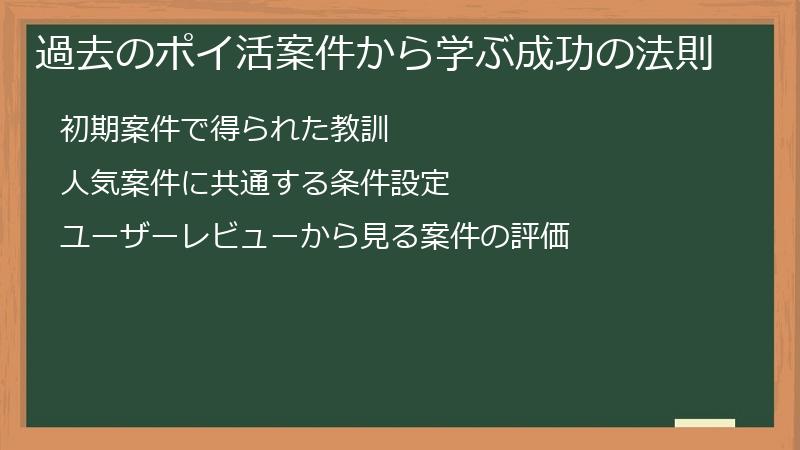 過去のポイ活案件から学ぶ成功の法則

初期案件で得られた教訓

人気案件に共通する条件設定

ユーザーレビューから見る案件の評価